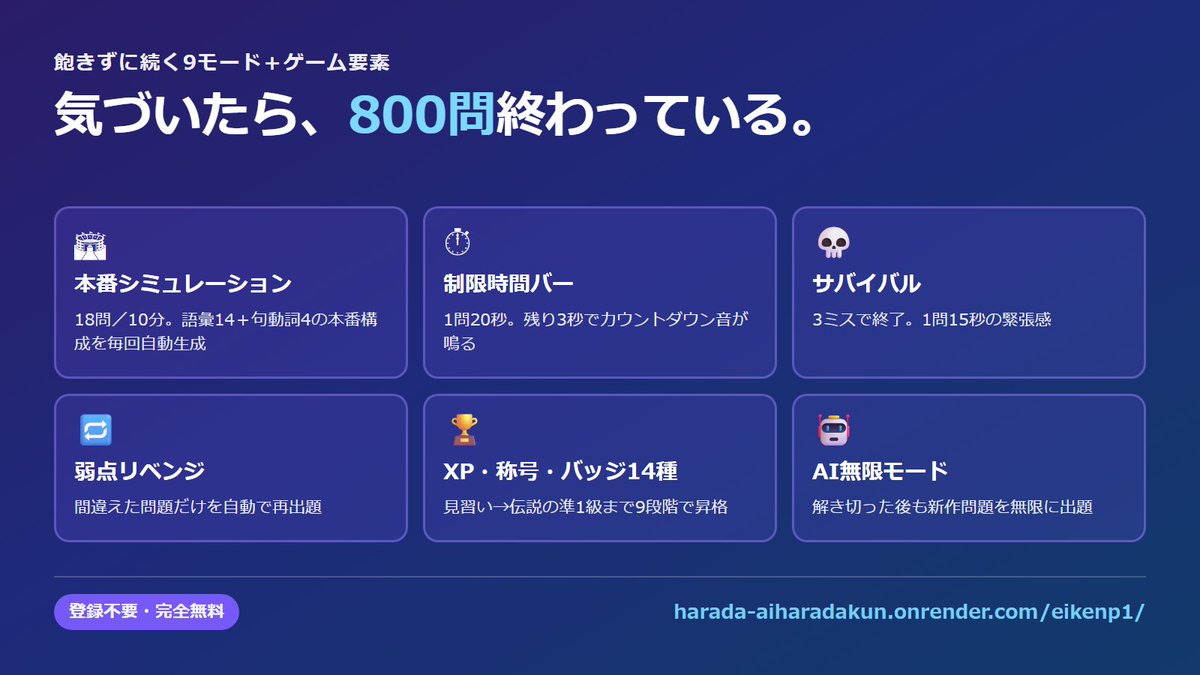 飽きずに続く9モード+ゲーム要素

気づいたら、800問終わっている。

本番シミュレーション

18問／10分。語彙14＋句動詞4の本番構成を毎回自動生成

制限時間バー

1問20秒。残り3秒でカウントダウン音が鳴る

サバイバル

3ミスで終了。1問15秒の緊張感

弱点リベンジ

間違えた問題だけを自動で再出題

XP・称号・バッジ14種

見習い→伝説の準1級まで9段階で昇格

AI無限モード

解き切った後も新作問題を無限に出題

登録不要・完全無料

harada-aiharadakun.onrender.com/eikenp1/